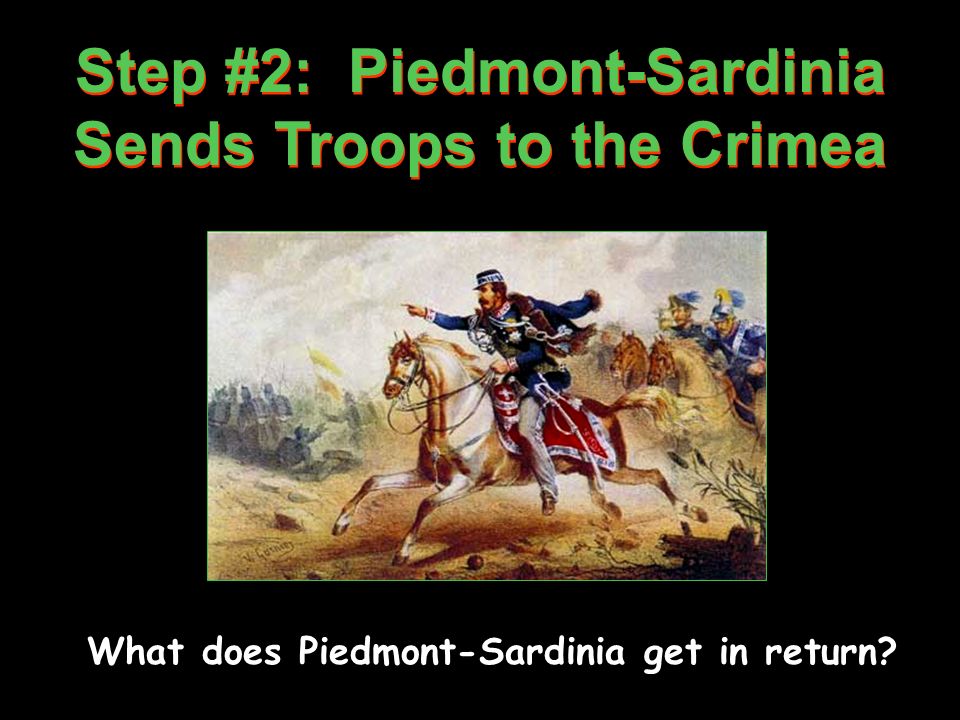 Step #2: Piedmont-Sardinia Sends Troops to the Crimea

What does Piedmont-Sardinia get in return?